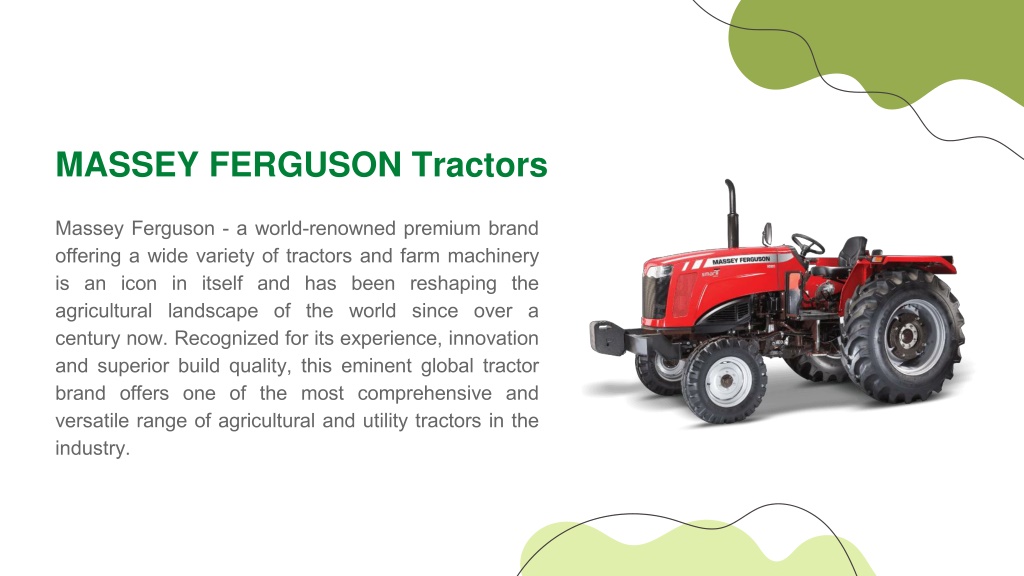 MASSEY FERGUSON Tractors

Massey Ferguson - a world-renowned premium brand offering a wide variety of tractors and farm machinery is an icon in itself and has been reshaping the agricultural landscape of the world since over a century now. Recognized for its experience, innovation and superior build quality, this eminent global tractor brand offers one of the most comprehensive and versatile range of agricultural and utility tractors in the industry.

MASSEY FERGUSON